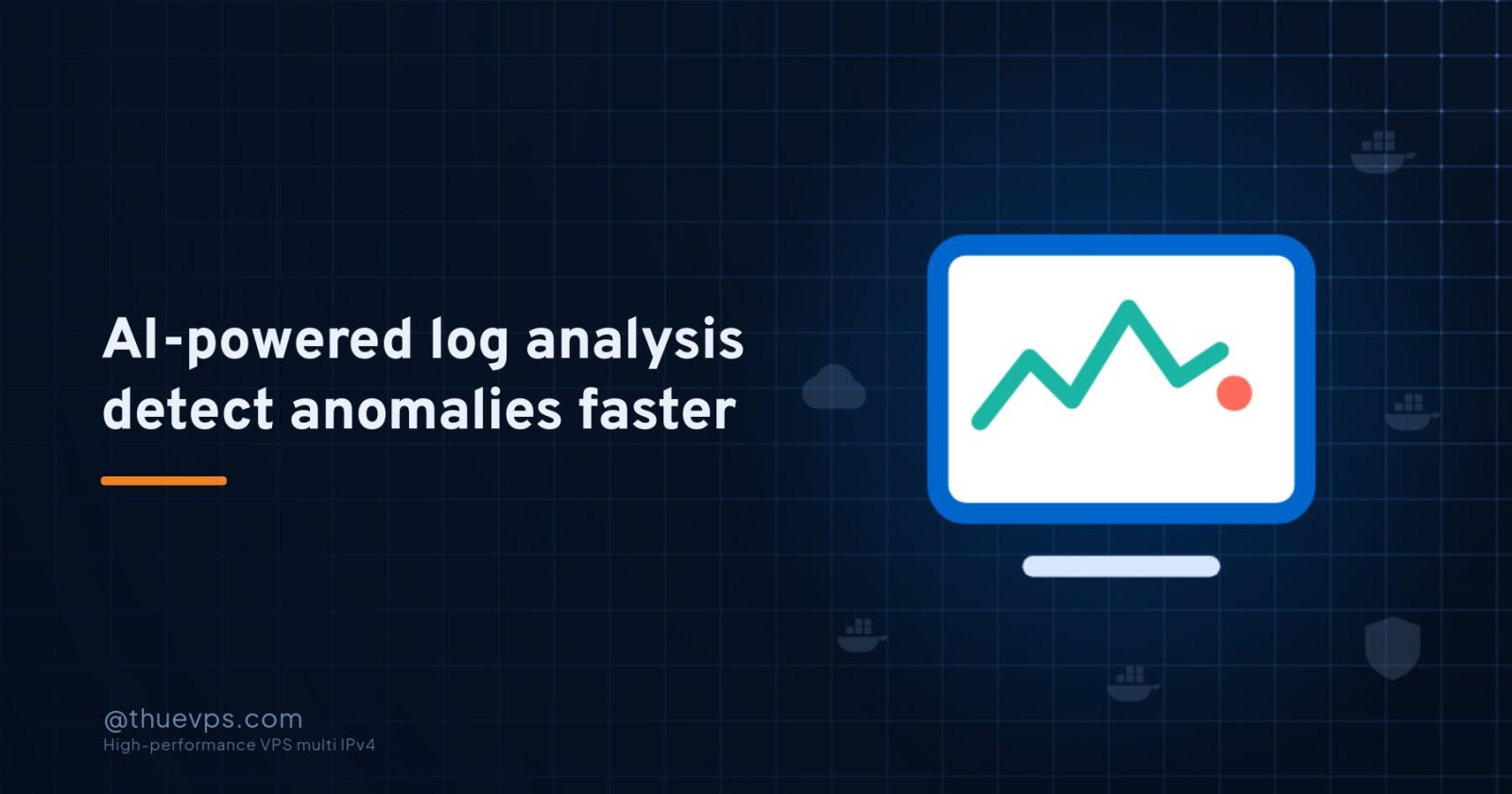 AI-powered log analysis detect anomalies faster

@thuevps.com
High-performance VPS multi IPv4